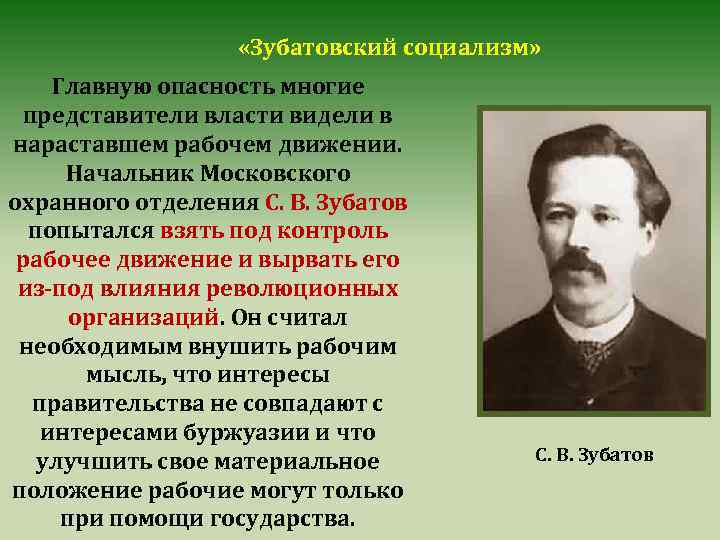 «Зубатовский социализм»

Главную опасность многие представители власти видели в нараставшем рабочем движении. Начальник Московского охранного отделения С. В. Зубатов попытался взять под контроль рабочее движение и вырвать его из-под влияния революционных организаций. Он считал необходимым внушить рабочим мысль, что интересы правительства не совпадают с интересами буржуазии и что улучшить свое материальное положение рабочие могут только при помощи государства.

С. В. Зубатов